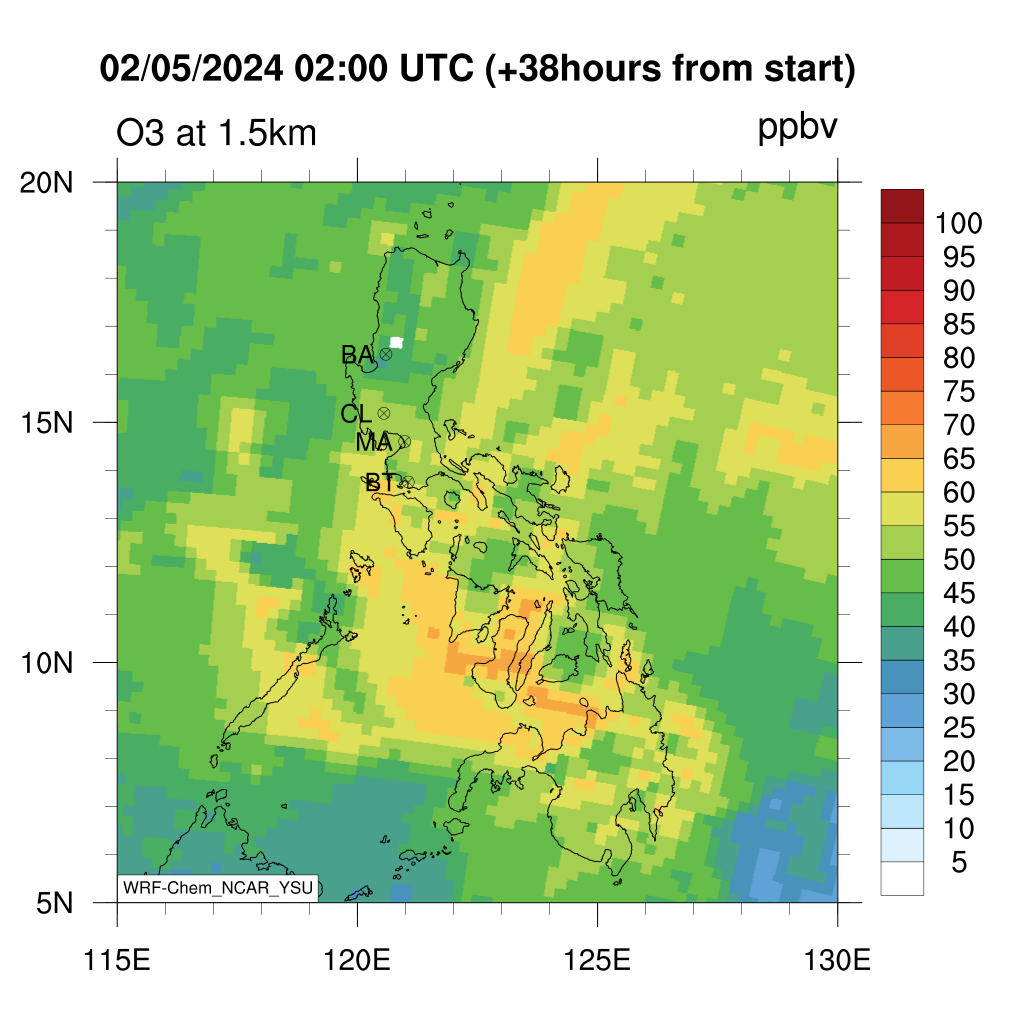 02/05/2024 02:00 UTC (+38hours from start)

O3 at 1.5km

ppbv

20N
15N
10N
5N

BA
CL
MA
BT

WRF-Chem_NCAR_YSU

115E
120E
125E
130E

100
95
90
85
80
75
70
65
60
55
50
45
40
35
30
25
20
15
10
5